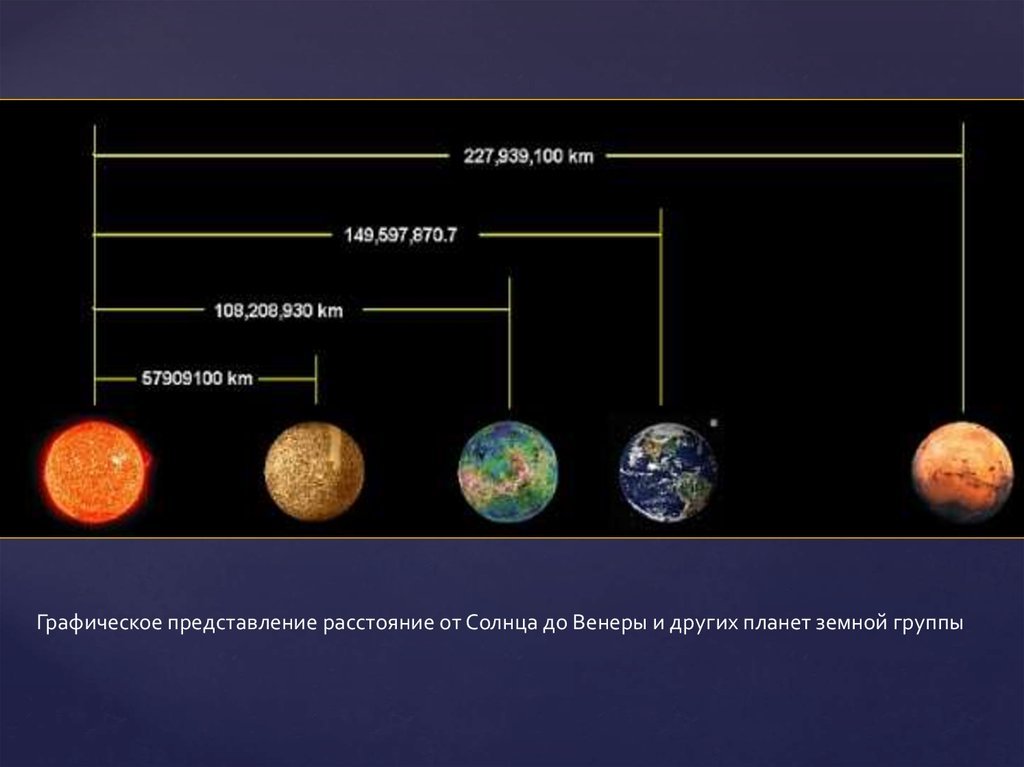 227,939,100 km

149,597,870.7

108,208,930 km

57909100 km

Графическое представление расстояние от Солнца до Венеры и других планет земной группы